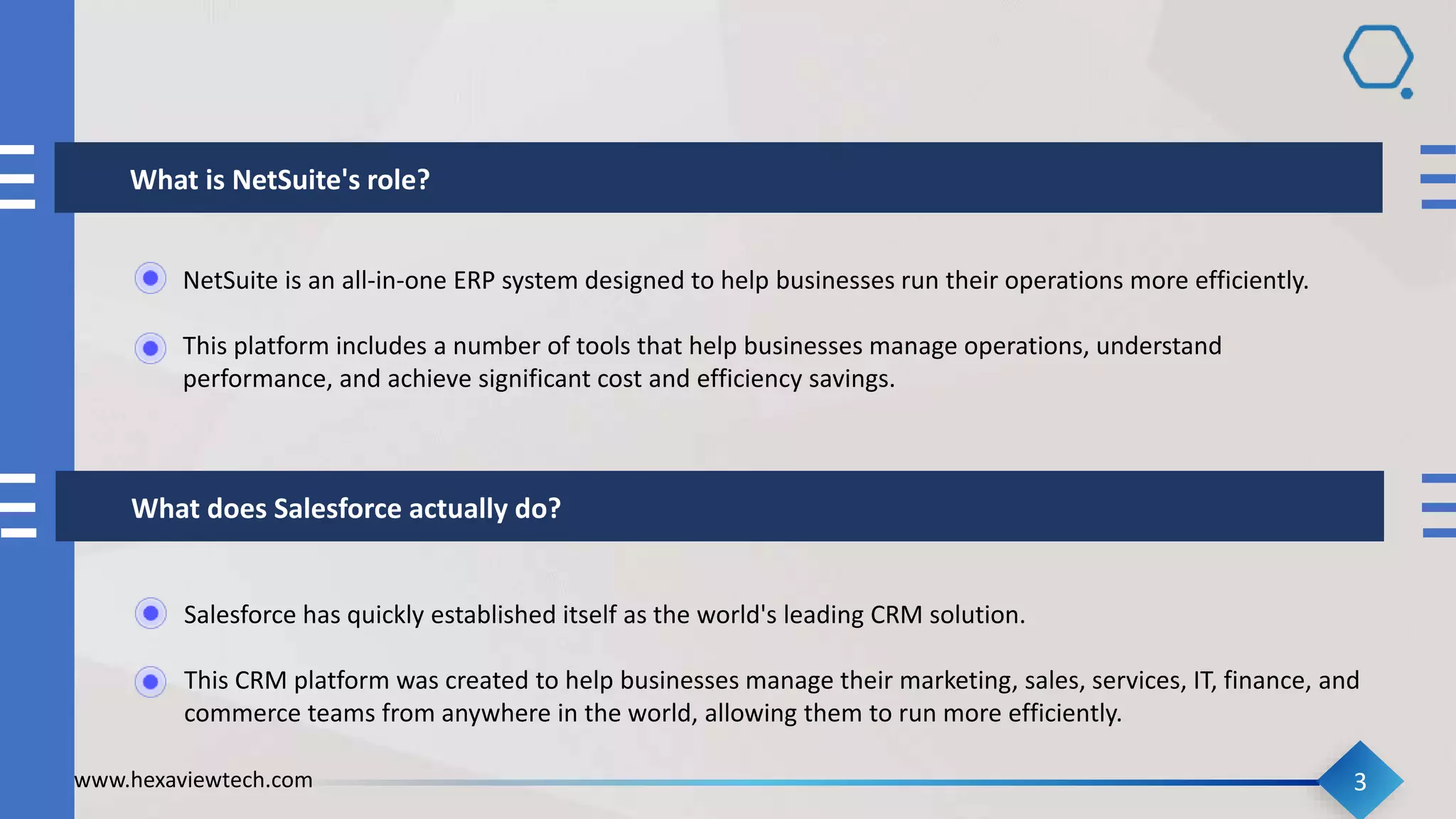 What is NetSuite's role?

NetSuite is an all-in-one ERP system designed to help businesses run their operations more efficiently.

This platform includes a number of tools that help businesses manage operations, understand performance, and achieve significant cost and efficiency savings.

What does Salesforce actually do?

Salesforce has quickly established itself as the world's leading CRM solution.

This CRM platform was created to help businesses manage their marketing, sales, services, IT, finance, and commerce teams from anywhere in the world, allowing them to run more efficiently.

www.hexaviewtech.com

3